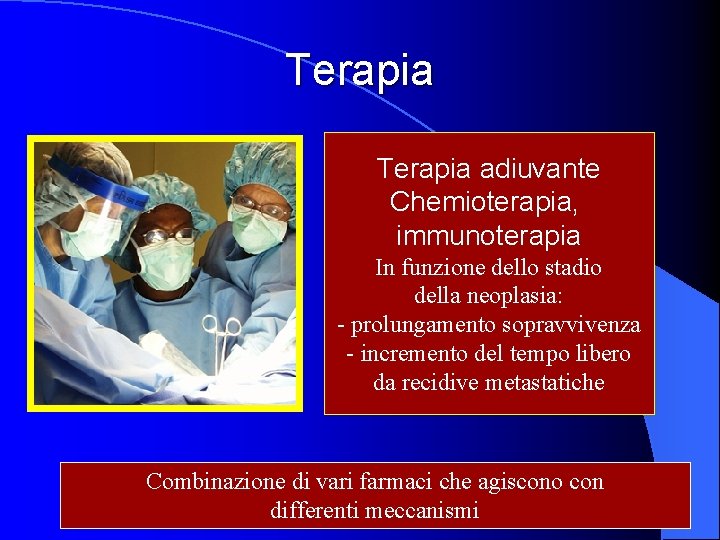 Terapia

Terapia adiuvante
Chemioterapia,
immunoterapia
In funzione dello stadio
della neoplasia:
- prolungamento sopravvivenza
- incremento del tempo libero
da recidive metastatiche

Combinazione di vari farmaci che agiscono con
differenti meccanismi